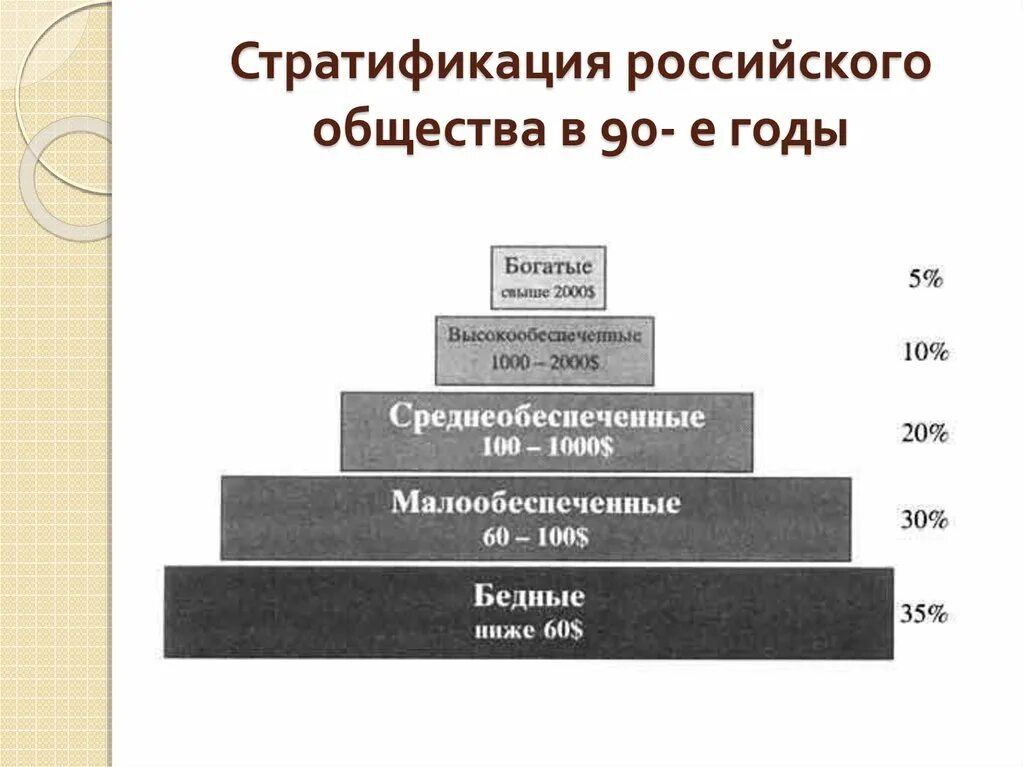 Стратификация российского общества в 90- е годы

Богатые
свыше 2000$

5%

Высокообеспеченные
1000 – 2000$

10%

Среднеобеспеченные
100 – 1000$

20%

Малообеспеченные
60 – 100$

30%

Бедные
ниже 60$

35%